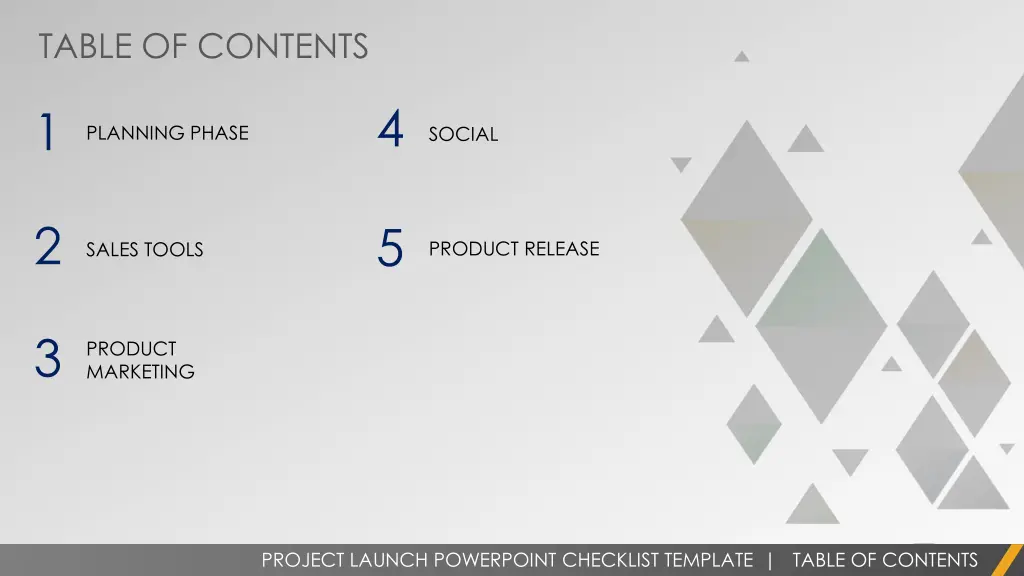 TABLE OF CONTENTS

1 PLANNING PHASE

2 SALES TOOLS

3 PRODUCT MARKETING

4 SOCIAL

5 PRODUCT RELEASE

PROJECT LAUNCH POWERPOINT CHECKLIST TEMPLATE | TABLE OF CONTENTS